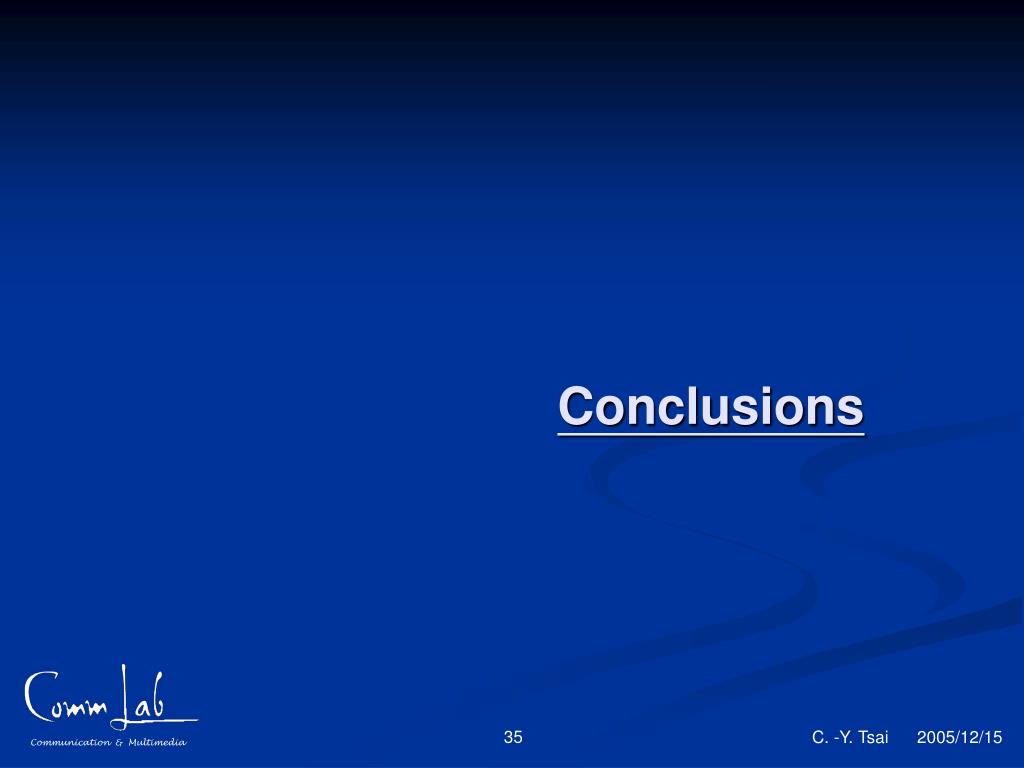 Conclusions

Comm Lab
Communication & Multimedia

35

C. -Y. Tsai

2005/12/15